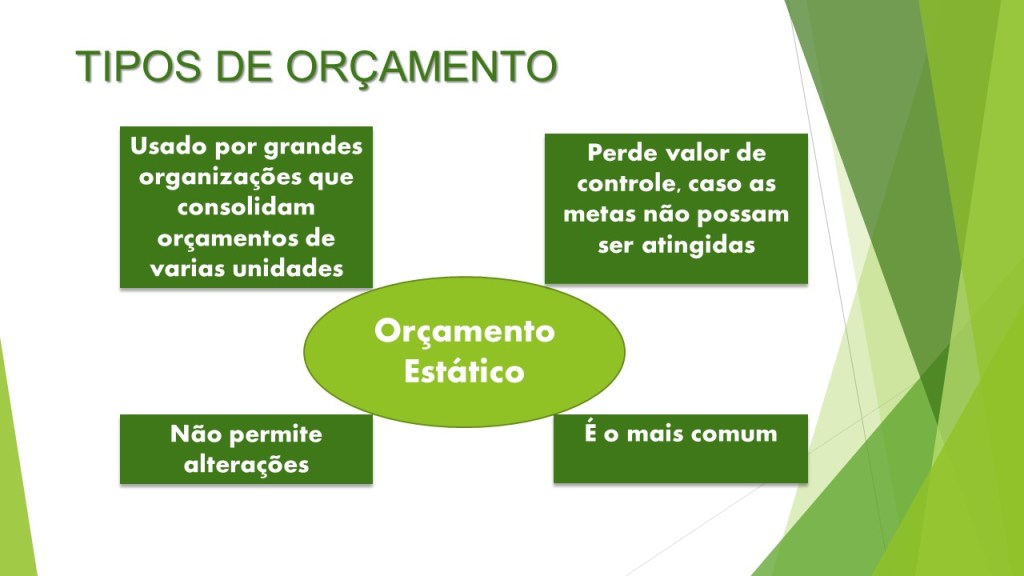 TIPOS DE ORÇAMENTO

Usado por grandes organizações que consolidam orçamentos de varias unidades

Perde valor de controle, caso as metas não possam ser atingidas

Orçamento Estático

Não permite alterações

É o mais comum